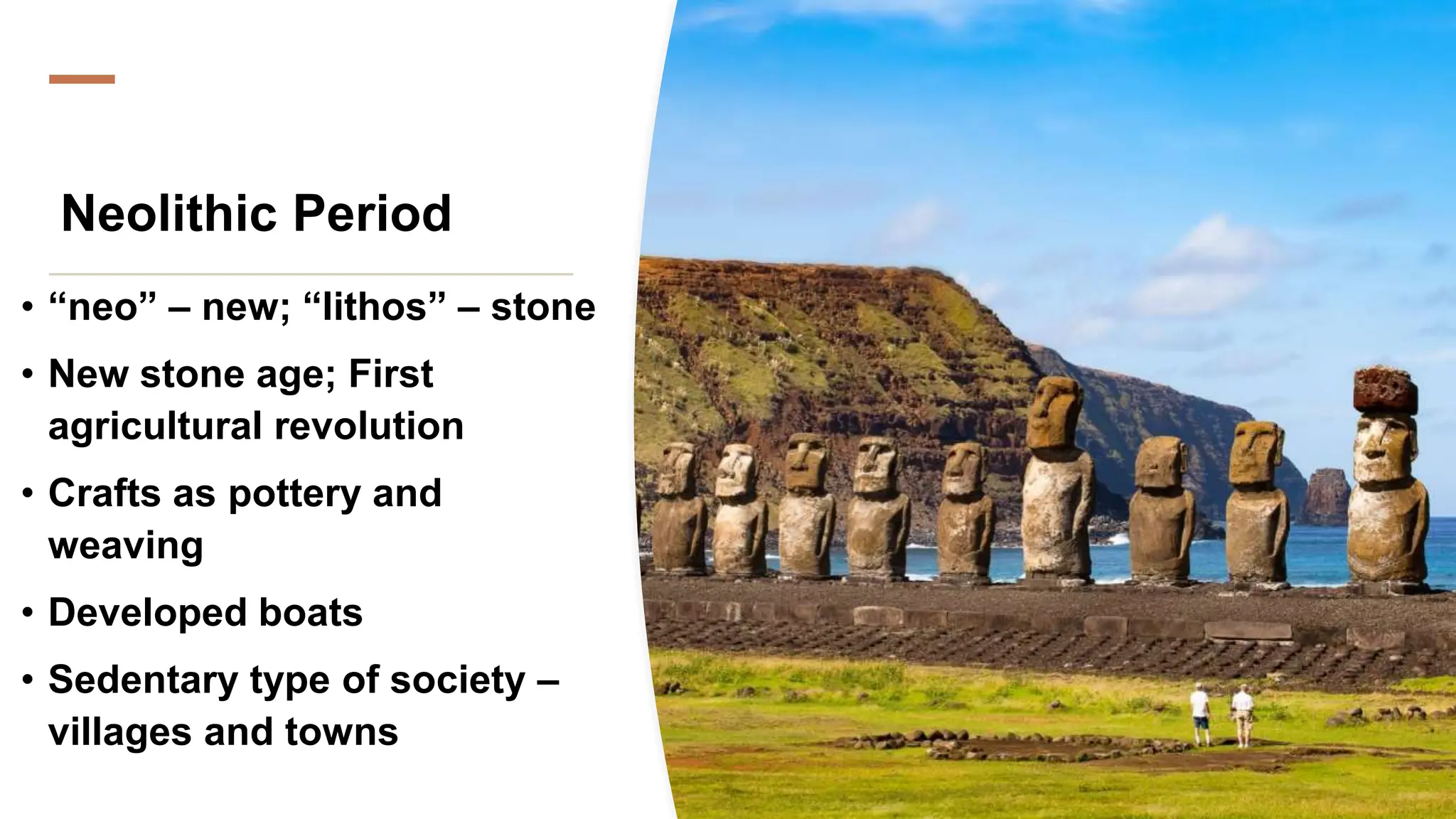 Neolithic Period

• “neo” – new; “lithos” – stone

• New stone age; First agricultural revolution

• Crafts as pottery and weaving

• Developed boats

• Sedentary type of society – villages and towns